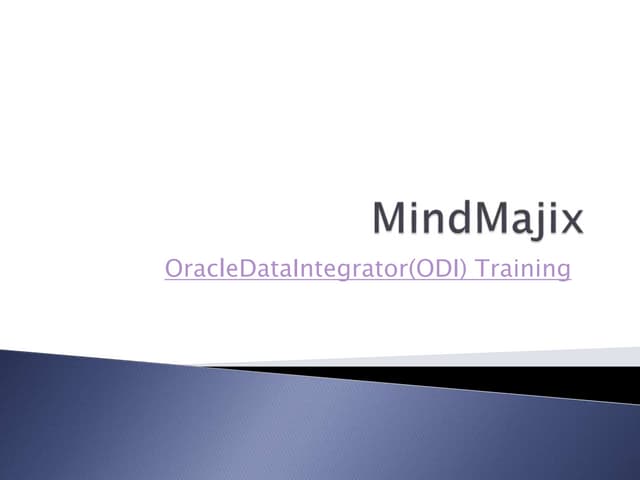 MindMajix

OracleDataIntegrator(ODI) Training